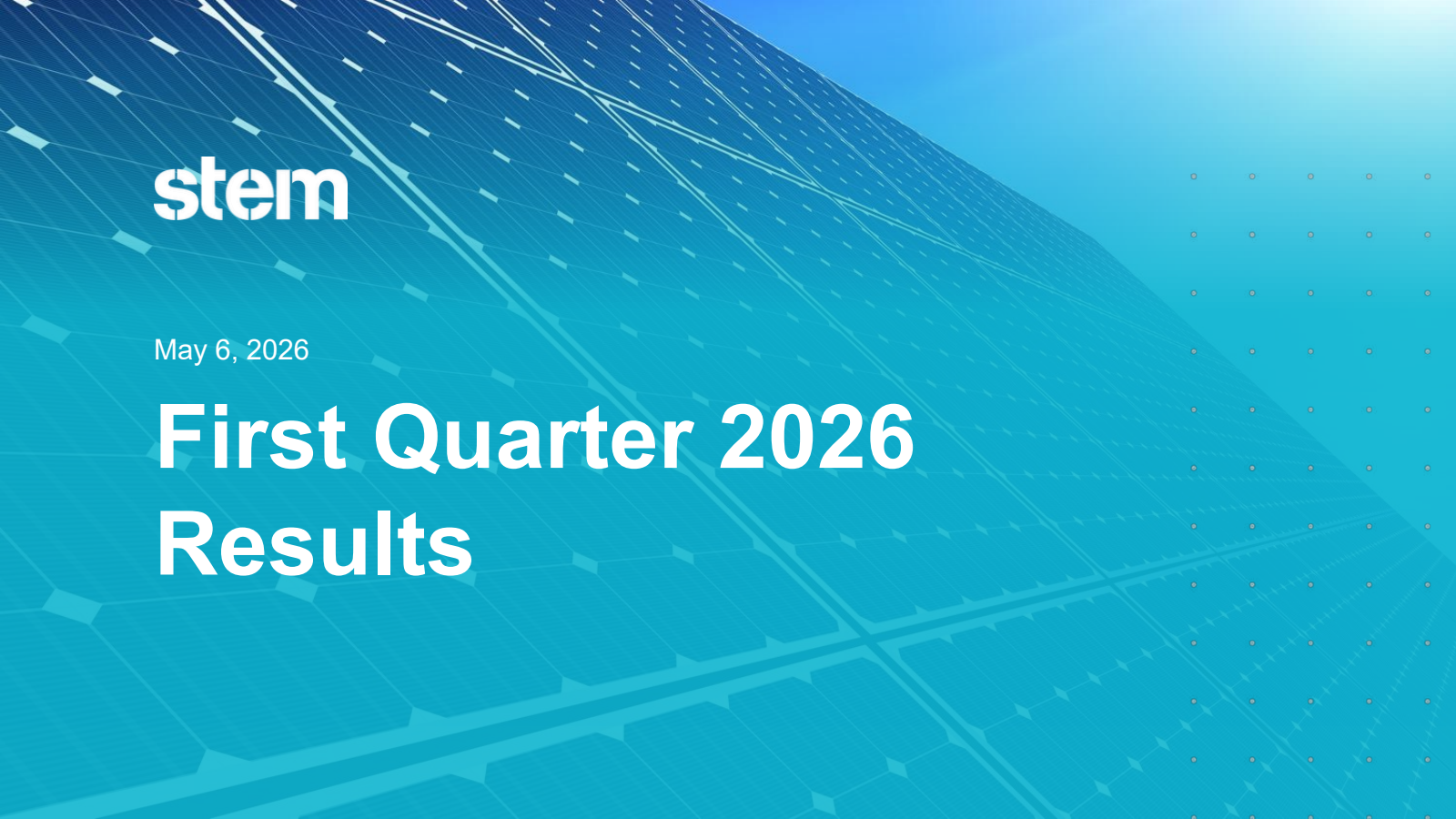 stem

May 6, 2026

First Quarter 2026 Results